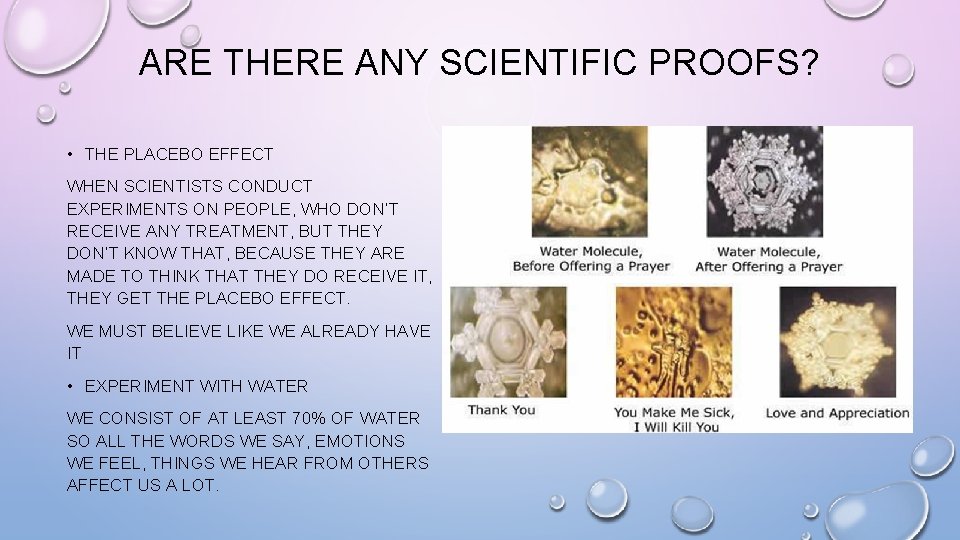 ARE THERE ANY SCIENTIFIC PROOFS?

• THE PLACEBO EFFECT

WHEN SCIENTISTS CONDUCT EXPERIMENTS ON PEOPLE, WHO DON'T RECEIVE ANY TREATMENT, BUT THEY DON'T KNOW THAT, BECAUSE THEY ARE MADE TO THINK THAT THEY DO RECEIVE IT, THEY GET THE PLACEBO EFFECT.

WE MUST BELIEVE LIKE WE ALREADY HAVE IT

• EXPERIMENT WITH WATER

WE CONSIST OF AT LEAST 70% OF WATER SO ALL THE WORDS WE SAY, EMOTIONS WE FEEL, THINGS WE HEAR FROM OTHERS AFFECT US A LOT.

Water Molecule, Before Offering a Prayer

Water Molecule, After Offering a Prayer

Thank You

You Make Me Sick, I Will Kill You

Love and Appreciation